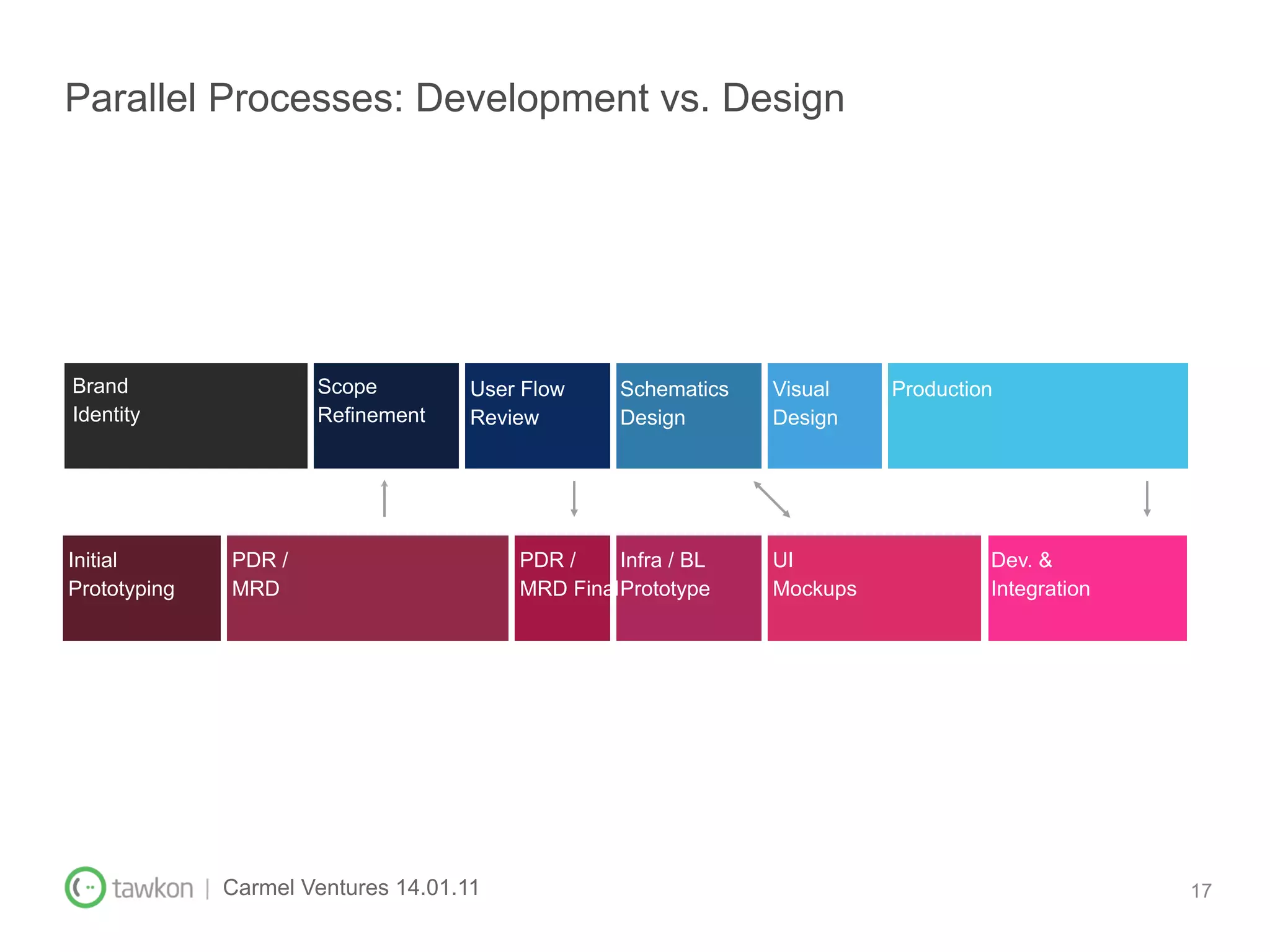 Parallel Processes: Development vs. Design

Brand Identity

Scope Refinement

User Flow Review

Schematics Design

Visual Design

Production

Initial Prototyping

PDR / MRD

PDR / MRD Final

Infra / BL Prototype

UI Mockups

Dev. & Integration

tawkon | Carmel Ventures 14.01.11

17